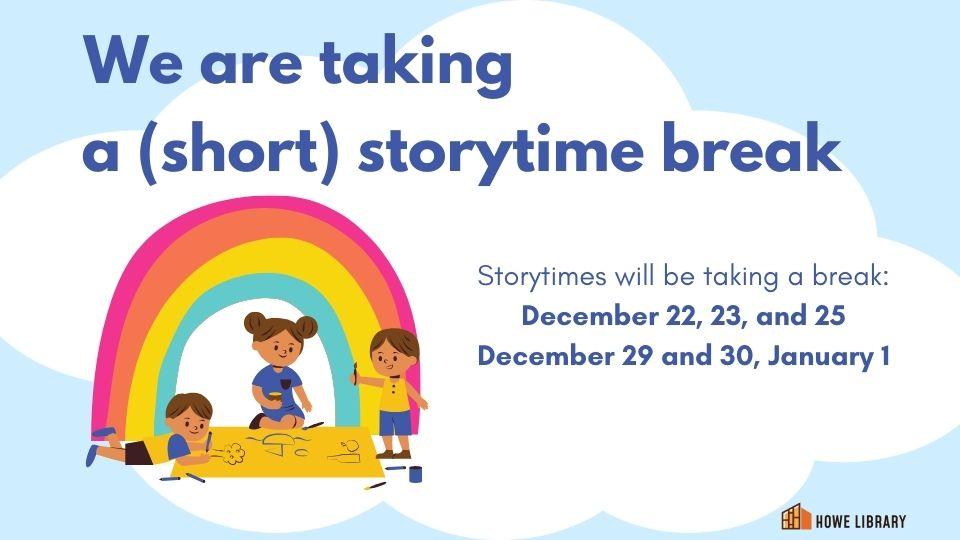 We are taking a (short) storytime break

Storytimes will be taking a break:
December 22, 23, and 25
December 29 and 30, January 1

HOWE LIBRARY